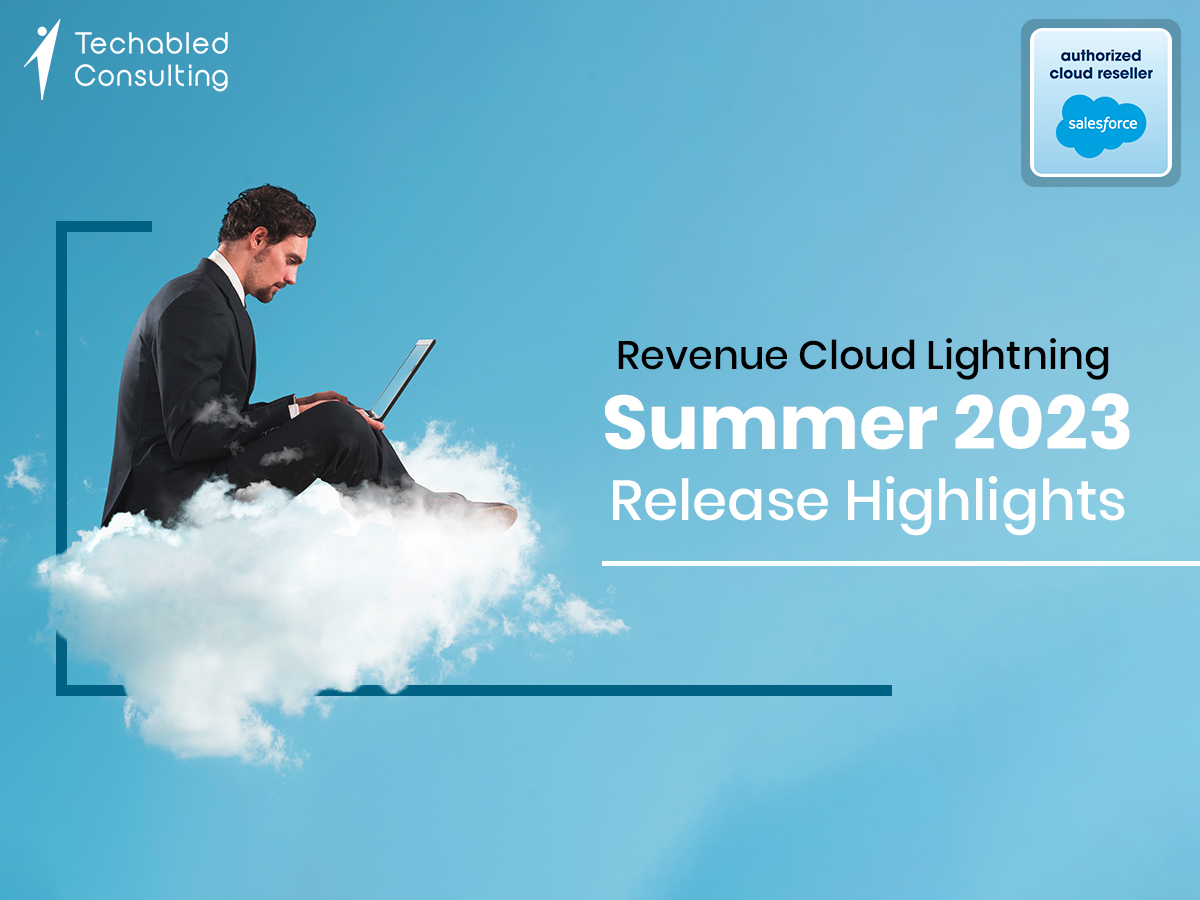 Techabled Consulting

authorized cloud reseller
salesforce

Revenue Cloud Lightning
Summer 2023
Release Highlights